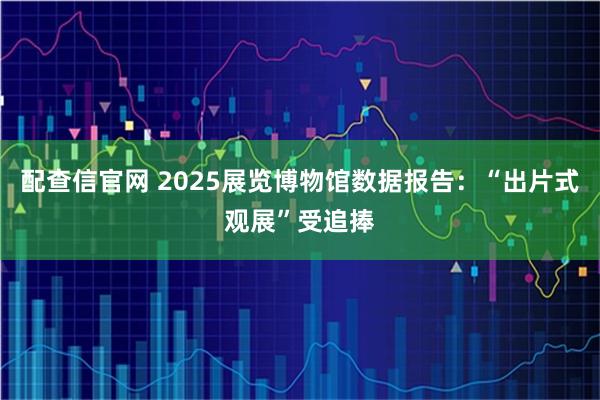 配查信官网 2025展览博物馆数据报告：“出片式观展”受追捧